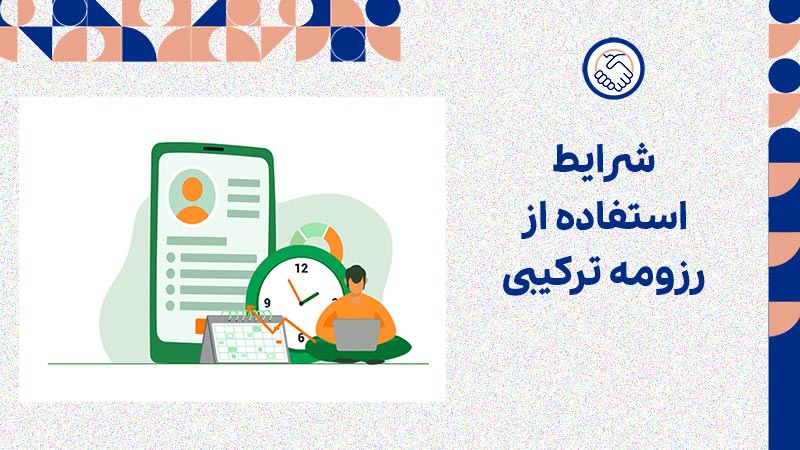 شرایط
استفاده از
رزومه ترکیبی

12
9
6